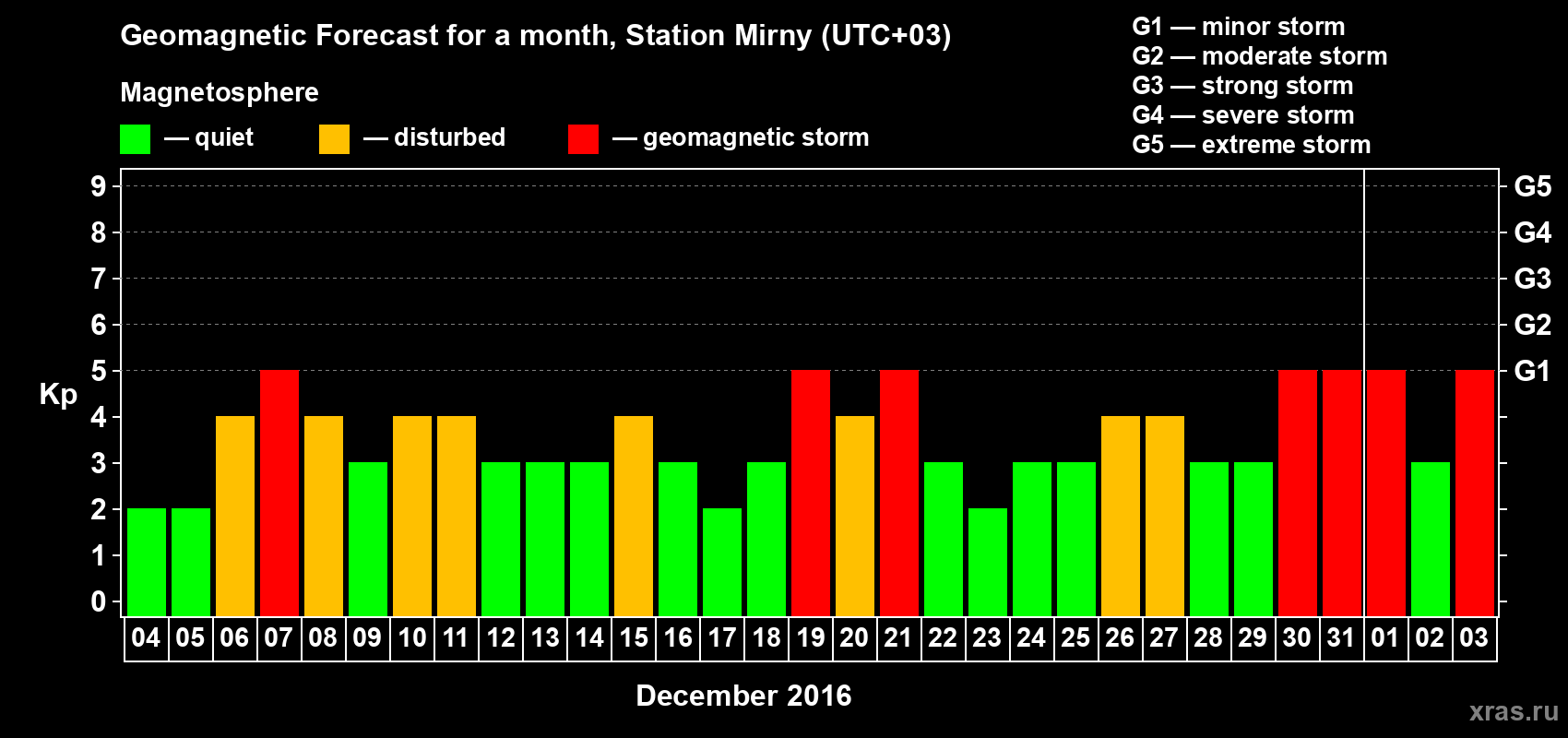 Geomagnetic Forecast for a month, Station Mirny (UTC+03)

Magnetosphere

— quiet — disturbed — geomagnetic storm

G1 — minor storm
G2 — moderate storm
G3 — strong storm
G4 — severe storm
G5 — extreme storm

Kp

9 8 7 6 5 4 3 2 1 0

G5 G4 G3 G2 G1

04 05 06 07 08 09 10 11 12 13 14 15 16 17 18 19 20 21 22 23 24 25 26 27 28 29 30 31 01 02 03

December 2016

xras.ru